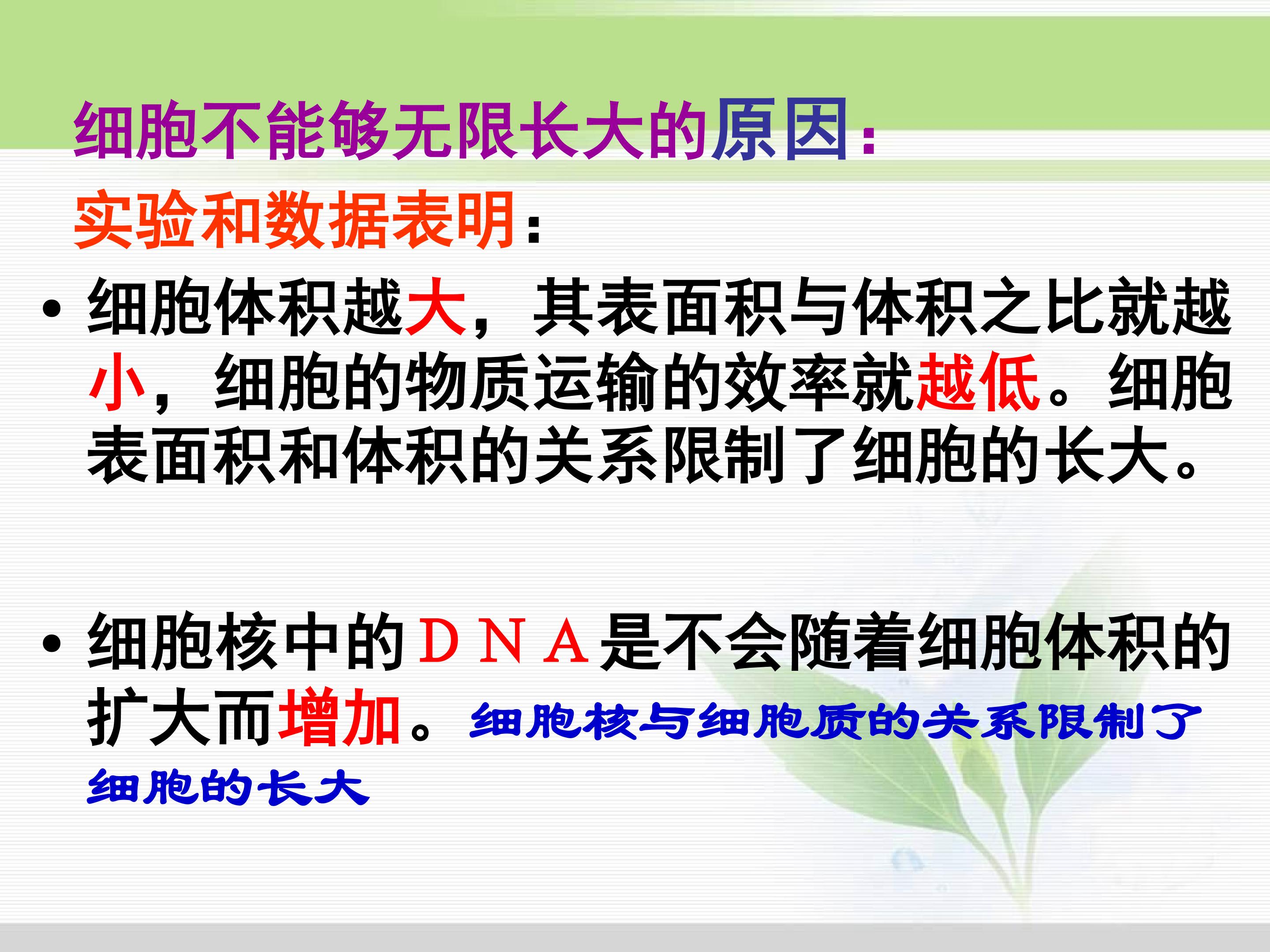 细胞不能够无限长大的原因：

实验和数据表明：

• 细胞体积越大，其表面积与体积之比就越小，细胞的物质运输的效率就越低。细胞表面积和体积的关系限制了细胞的长大。

• 细胞核中的ＤＮＡ是不会随着细胞体积的扩大而增加。细胞核与细胞质的关系限制了细胞的长大